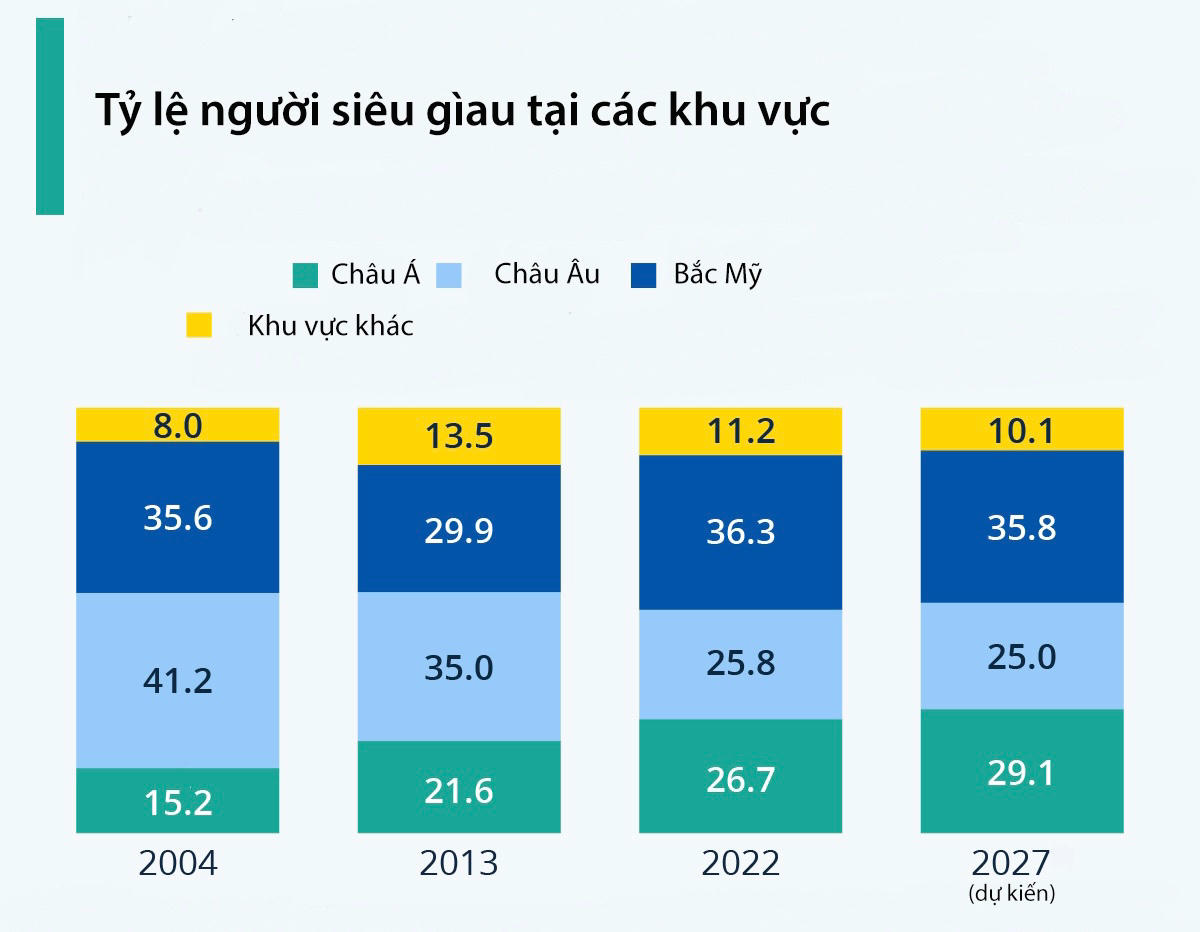 Tỷ lệ người siêu giàu tại các khu vực

Châu Á Châu Âu Bắc Mỹ
Khu vực khác

8.0
35.6
41.2
15.2
2004

13.5
29.9
35.0
21.6
2013

11.2
36.3
25.8
26.7
2022

10.1
35.8
25.0
29.1
2027
(dự kiến)